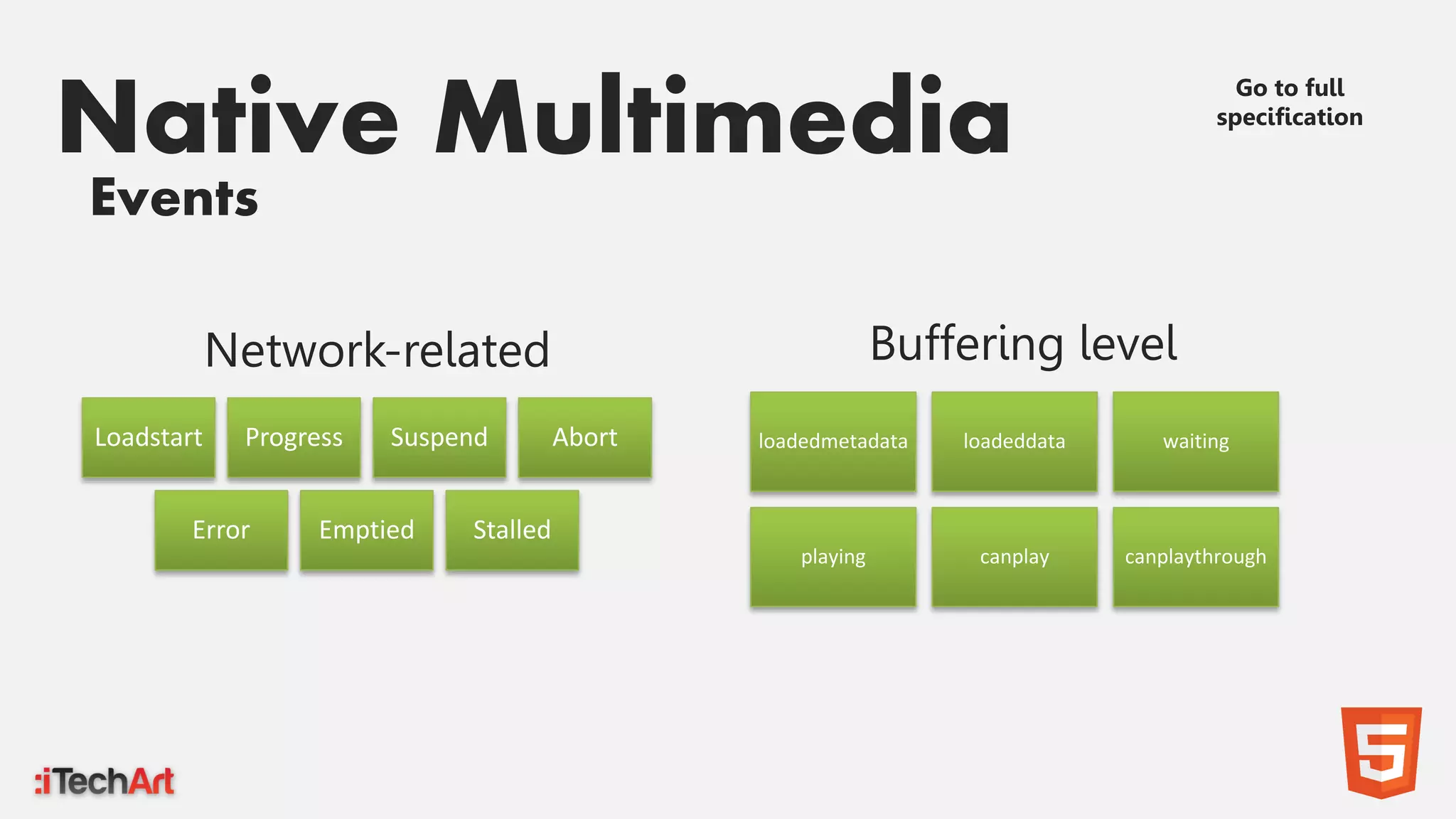 Native Multimedia
Events

Go to full specification

Network-related

Loadstart
Progress
Suspend
Abort
Error
Emptied
Stalled

Buffering level

loadedmetadata
loadeddata
waiting
playing
canplay
canplaythrough

:iTechArt

5